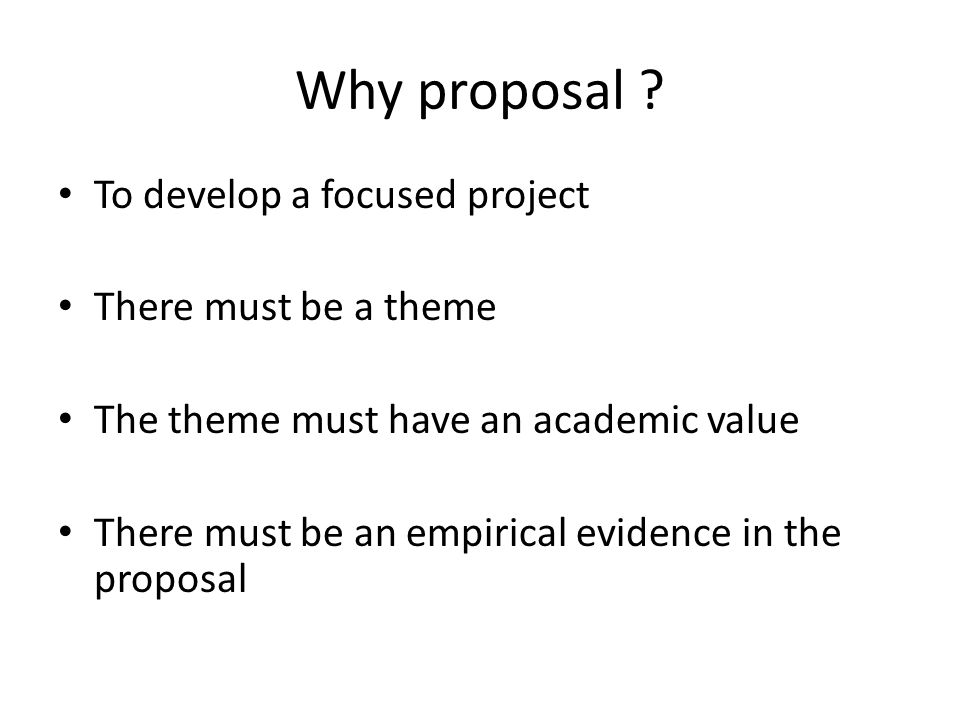 Why proposal ?

• To develop a focused project

• There must be a theme

• The theme must have an academic value

• There must be an empirical evidence in the proposal